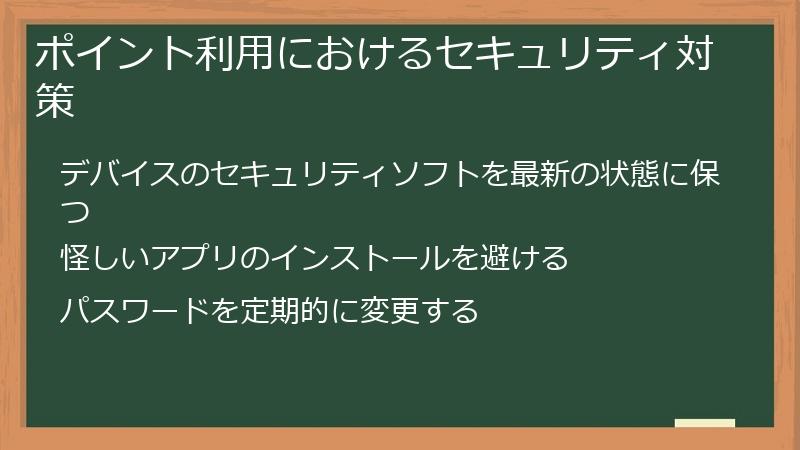 ポイント利用におけるセキュリティ対策

デバイスのセキュリティソフトを最新の状態に保つ

怪しいアプリのインストールを避ける

パスワードを定期的に変更する